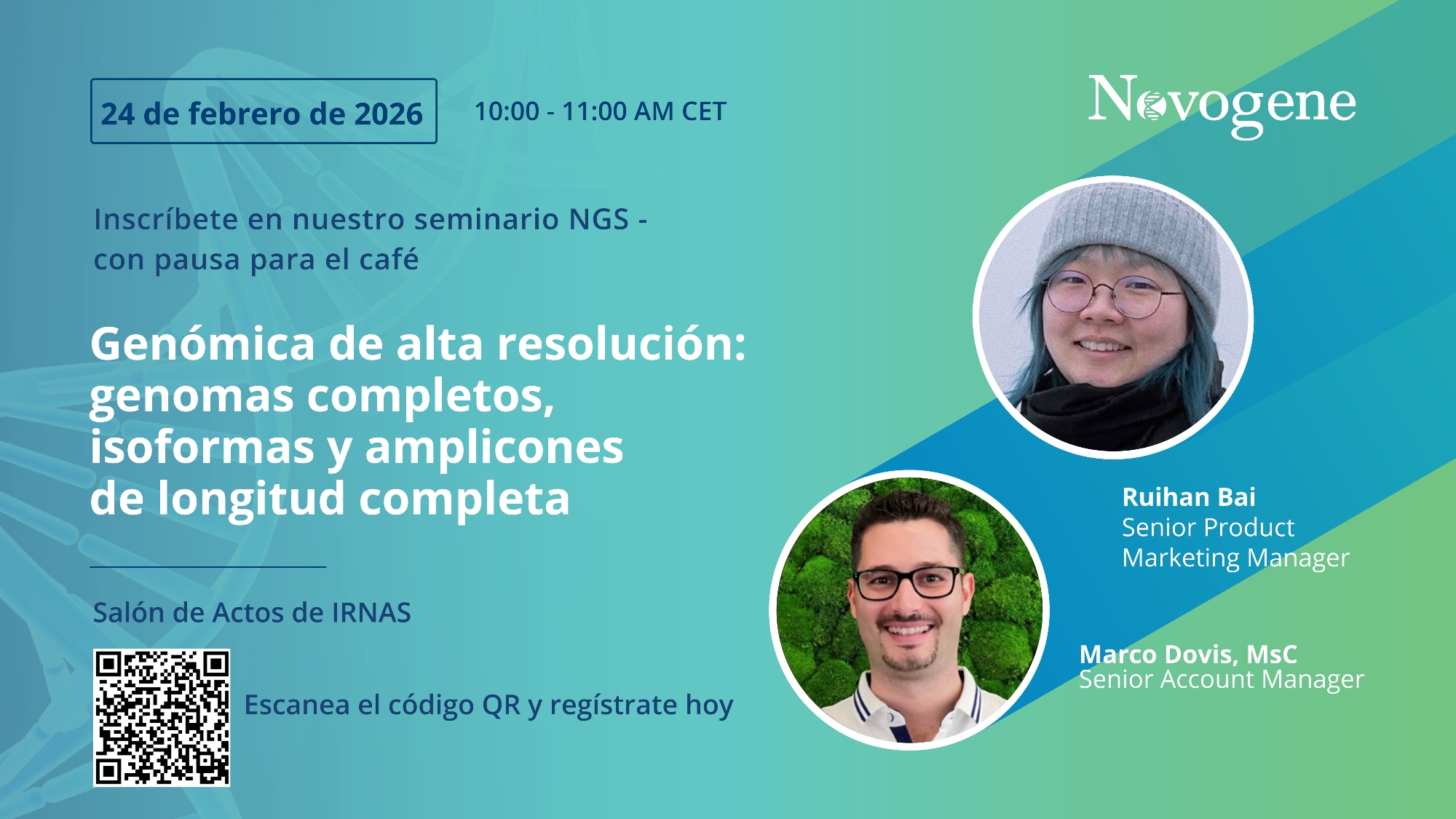 24 de febrero de 2026

10:00 - 11:00 AM CET

Novogene

Inscríbete en nuestro seminario NGS - con pausa para el café

Genómica de alta resolución: genomas completos, isoformas y amplicones de longitud completa

Salón de Actos de IRNAS

Escanea el código QR y regístrate hoy

Ruihan Bai
Senior Product Marketing Manager

Marco Dovis, MsC
Senior Account Manager